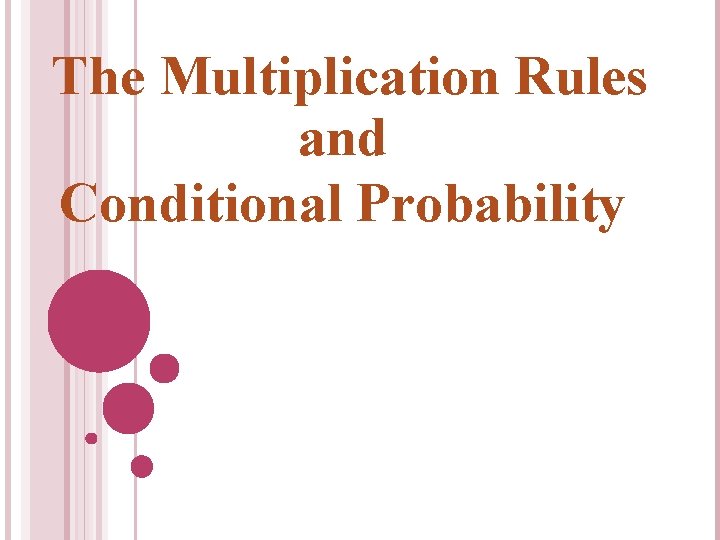 The Multiplication Rules
and
Conditional Probability